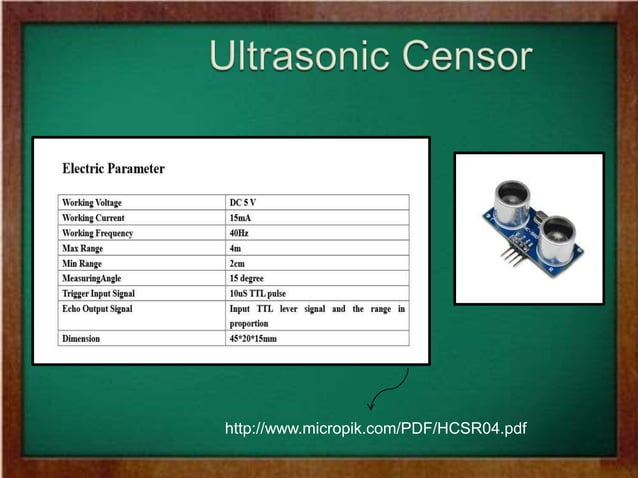 Ultrasonic Censor

Electric Parameter

| Working Voltage | DC 5 V |
|---|---|
| Working Current | 15mA |
| Working Frequency | 40Hz |
| Max Range | 4m |
| Min Range | 2cm |
| MeasuringAngle | 15 degree |
| Trigger Input Signal | 10uS TTL pulse |
| Echo Output Signal | Input TTL lever signal and the range in proportion |
| Dimension | 45*20*15mm |

http://www.micropik.com/PDF/HCSR04.pdf